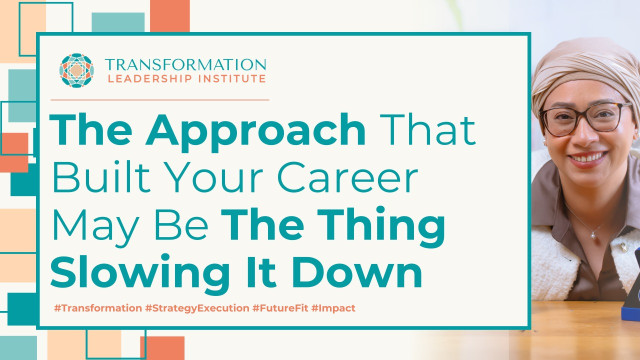 TRANSFORMATION
LEADERSHIP INSTITUTE

The Approach That Built Your Career May Be The Thing Slowing It Down

#Transformation #StrategyExecution #FutureFit #Impact